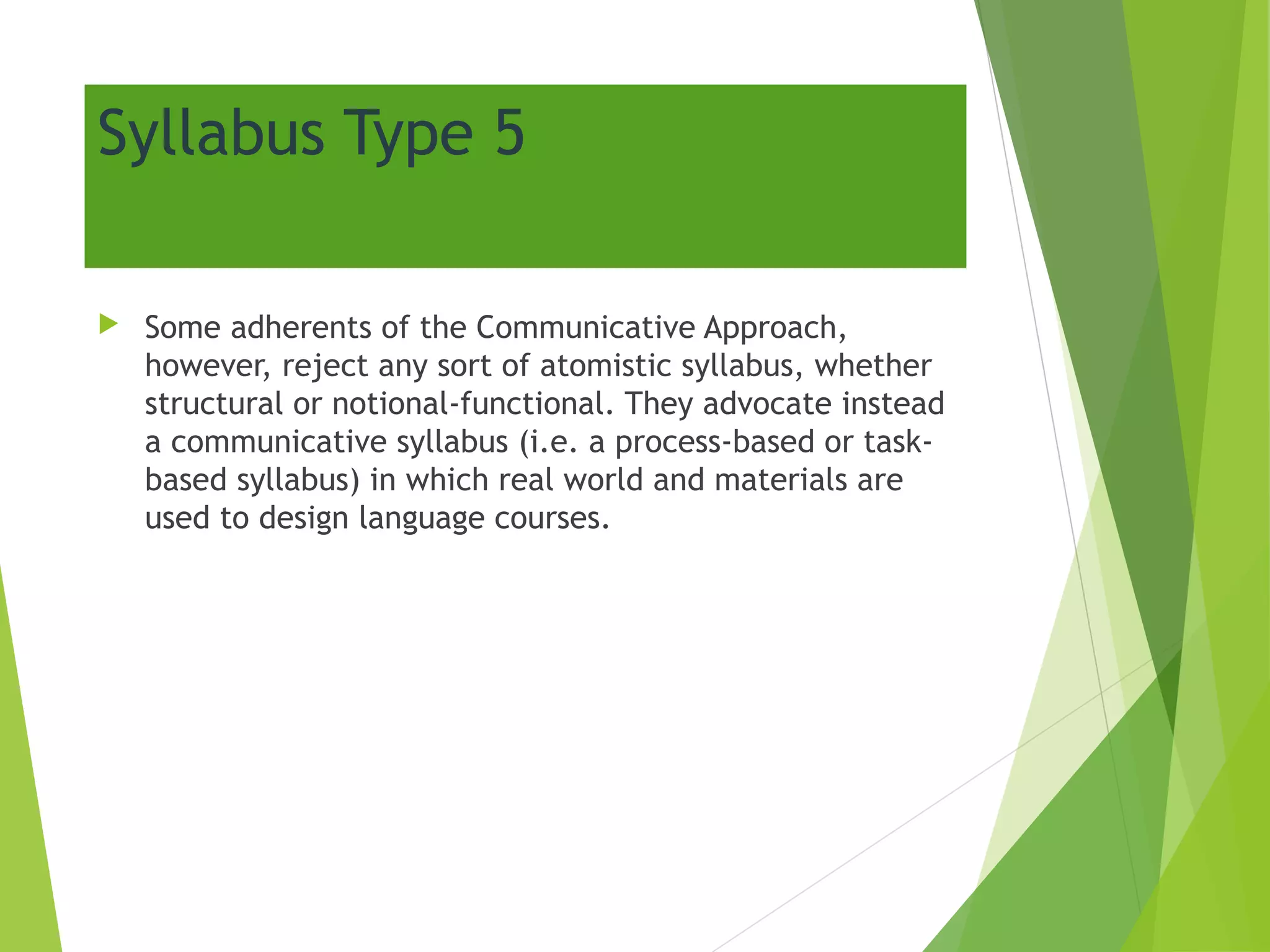 Syllabus Type 5

Some adherents of the Communicative Approach, however, reject any sort of atomistic syllabus, whether structural or notional-functional. They advocate instead a communicative syllabus (i.e. a process-based or task-based syllabus) in which real world and materials are used to design language courses.